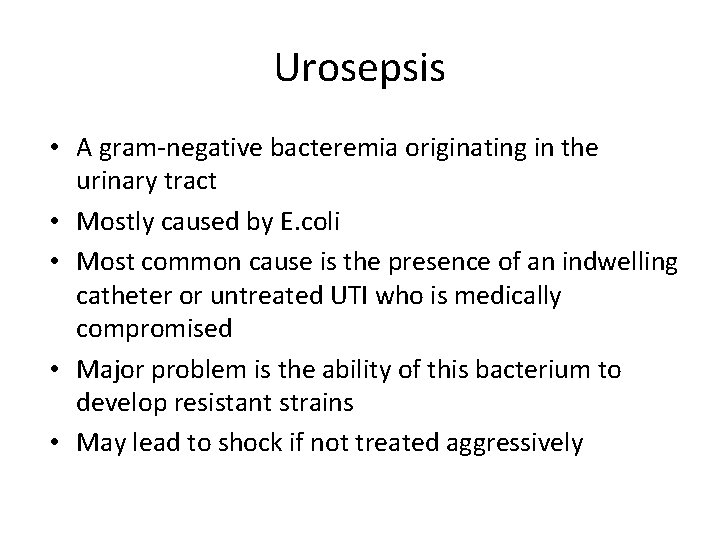 Urosepsis

• A gram-negative bacteremia originating in the urinary tract
• Mostly caused by E.coli
• Most common cause is the presence of an indwelling catheter or untreated UTI who is medically compromised
• Major problem is the ability of this bacterium to develop resistant strains
• May lead to shock if not treated aggressively